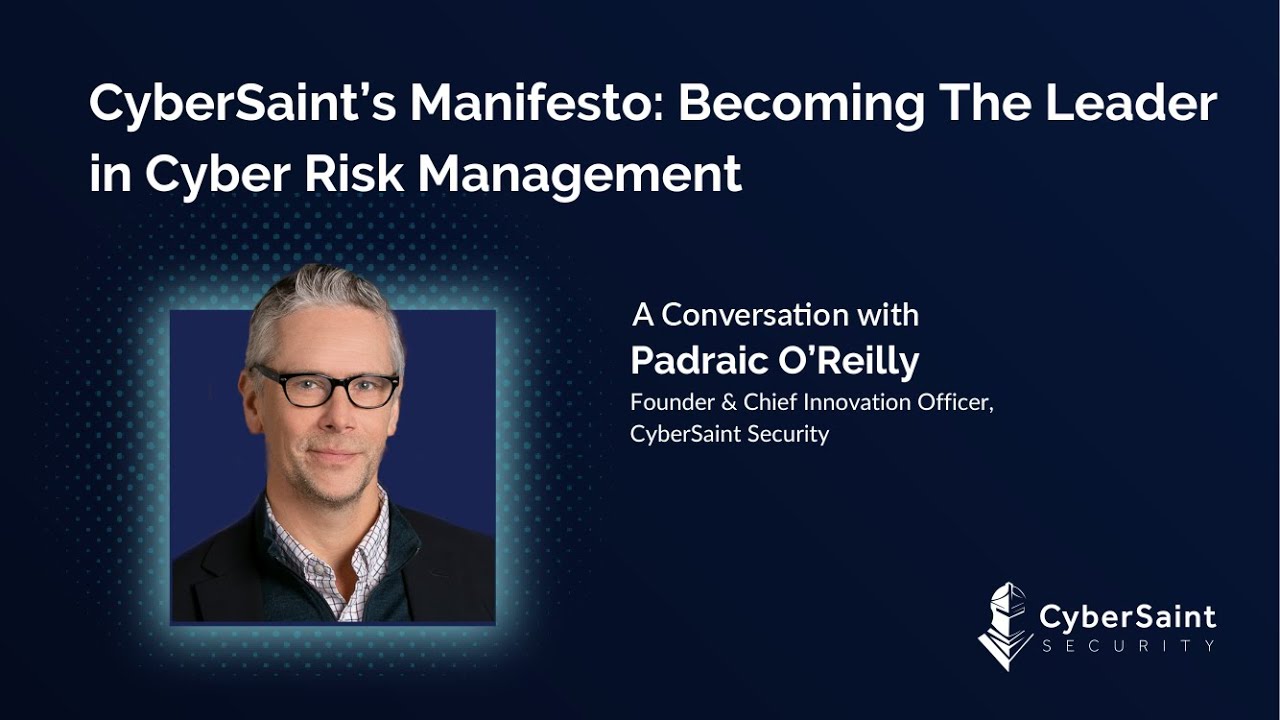 CyberSaint's Manifesto: Becoming The Leader in Cyber Risk Management

A Conversation with
Padraic O'Reilly
Founder & Chief Innovation Officer,
CyberSaint Security

CyberSaint
SECURITY